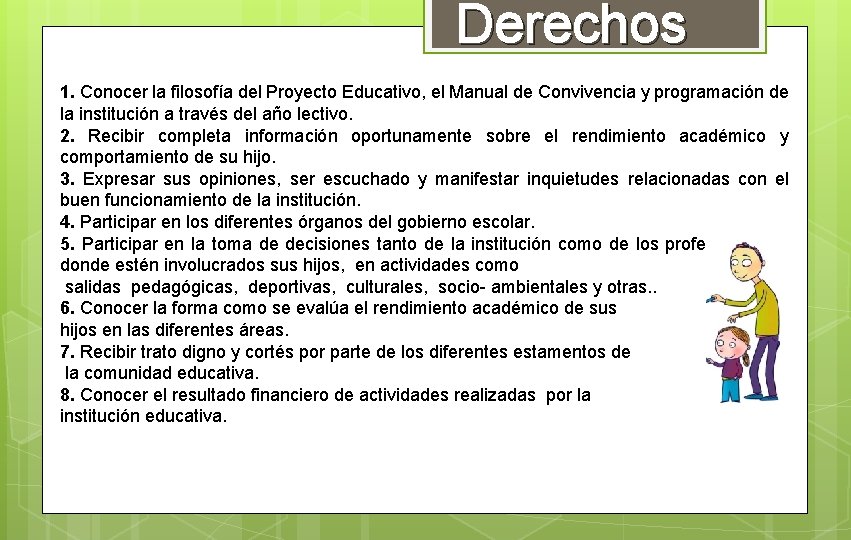 Derechos

1. Conocer la filosofía del Proyecto Educativo, el Manual de Convivencia y programación de la institución a través del año lectivo.
2. Recibir completa información oportunamente sobre el rendimiento académico y comportamiento de su hijo.
3. Expresar sus opiniones, ser escuchado y manifestar inquietudes relacionadas con el buen funcionamiento de la institución.
4. Participar en los diferentes órganos del gobierno escolar.
5. Participar en la toma de decisiones tanto de la institución como de los profe donde estén involucrados sus hijos, en actividades como salidas pedagógicas, deportivas, culturales, socio- ambientales y otras..
6. Conocer la forma como se evalúa el rendimiento académico de sus hijos en las diferentes áreas.
7. Recibir trato digno y cortés por parte de los diferentes estamentos de la comunidad educativa.
8. Conocer el resultado financiero de actividades realizadas por la institución educativa.